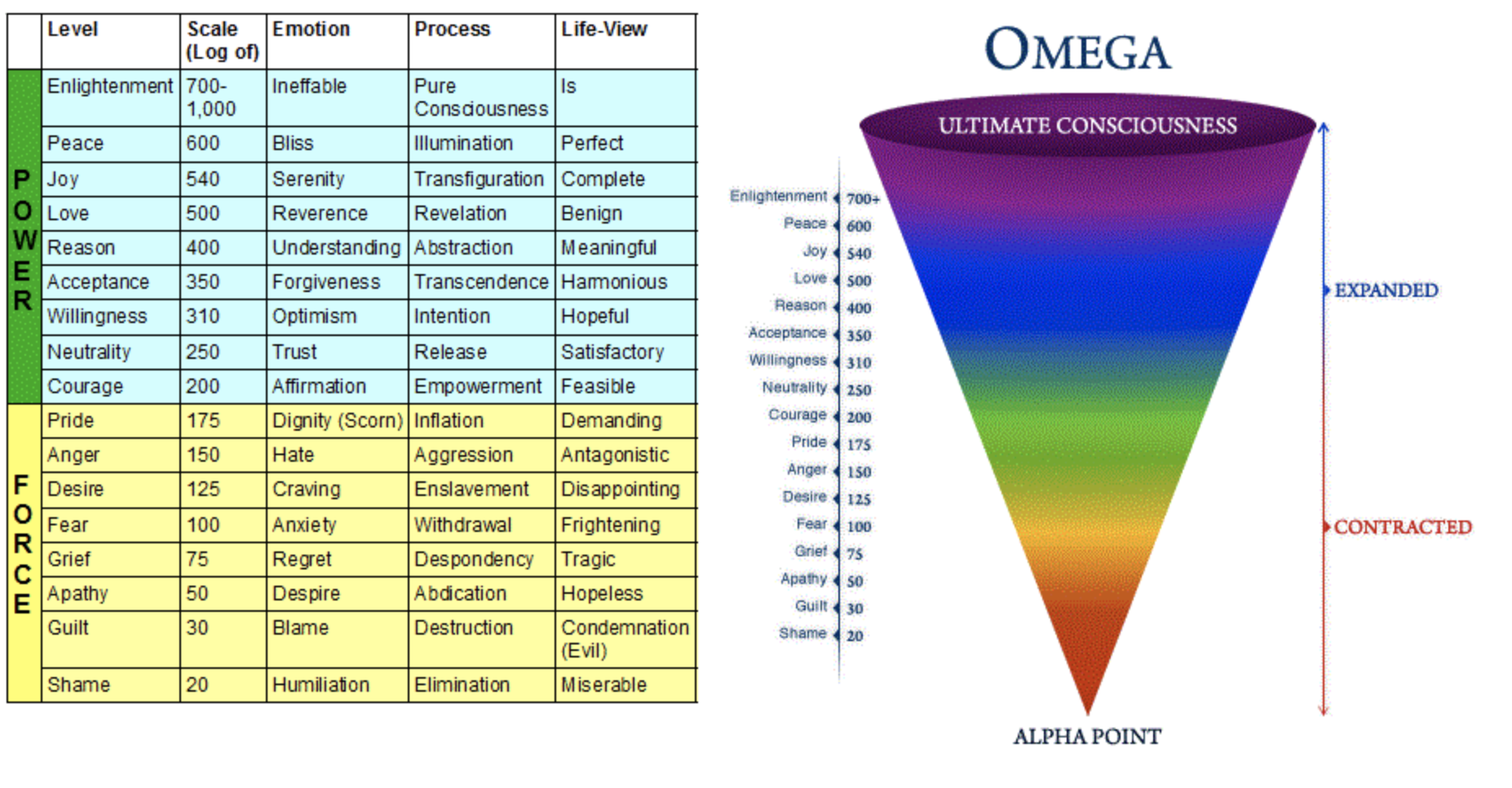 | | Level | Scale (Log of) | Emotion | Process | Life-View |
|---|---|---|---|---|---|
| POWER | Enlightenment | 700-1,000 | Ineffable | Pure Consciousness | Is |
| | Peace | 600 | Bliss | Illumination | Perfect |
| | Joy | 540 | Serenity | Transfiguration | Complete |
| | Love | 500 | Reverence | Revelation | Benign |
| | Reason | 400 | Understanding | Abstraction | Meaningful |
| | Acceptance | 350 | Forgiveness | Transcendence | Harmonious |
| | Willingness | 310 | Optimism | Intention | Hopeful |
| | Neutrality | 250 | Trust | Release | Satisfactory |
| | Courage | 200 | Affirmation | Empowerment | Feasible |
| FORCE | Pride | 175 | Dignity (Scorn) | Inflation | Demanding |
| | Anger | 150 | Hate | Aggression | Antagonistic |
| | Desire | 125 | Craving | Enslavement | Disappointing |
| | Fear | 100 | Anxiety | Withdrawal | Frightening |
| | Grief | 75 | Regret | Despondency | Tragic |
| | Apathy | 50 | Despire | Abdication | Hopeless |
| | Guilt | 30 | Blame | Destruction | Condemnation (Evil) |
| | Shame | 20 | Humiliation | Elimination | Miserable |

OMEGA

ULTIMATE CONSCIOUSNESS

Enlightenment 700+
Peace 600
Joy 540
Love 500
Reason 400
Acceptance 350
Willingness 310
Neutrality 250
Courage 200
Pride 175
Anger 150
Desire 125
Fear 100
Grief 75
Apathy 50
Guilt 30
Shame 20

EXPANDED

CONTRACTED

ALPHA POINT